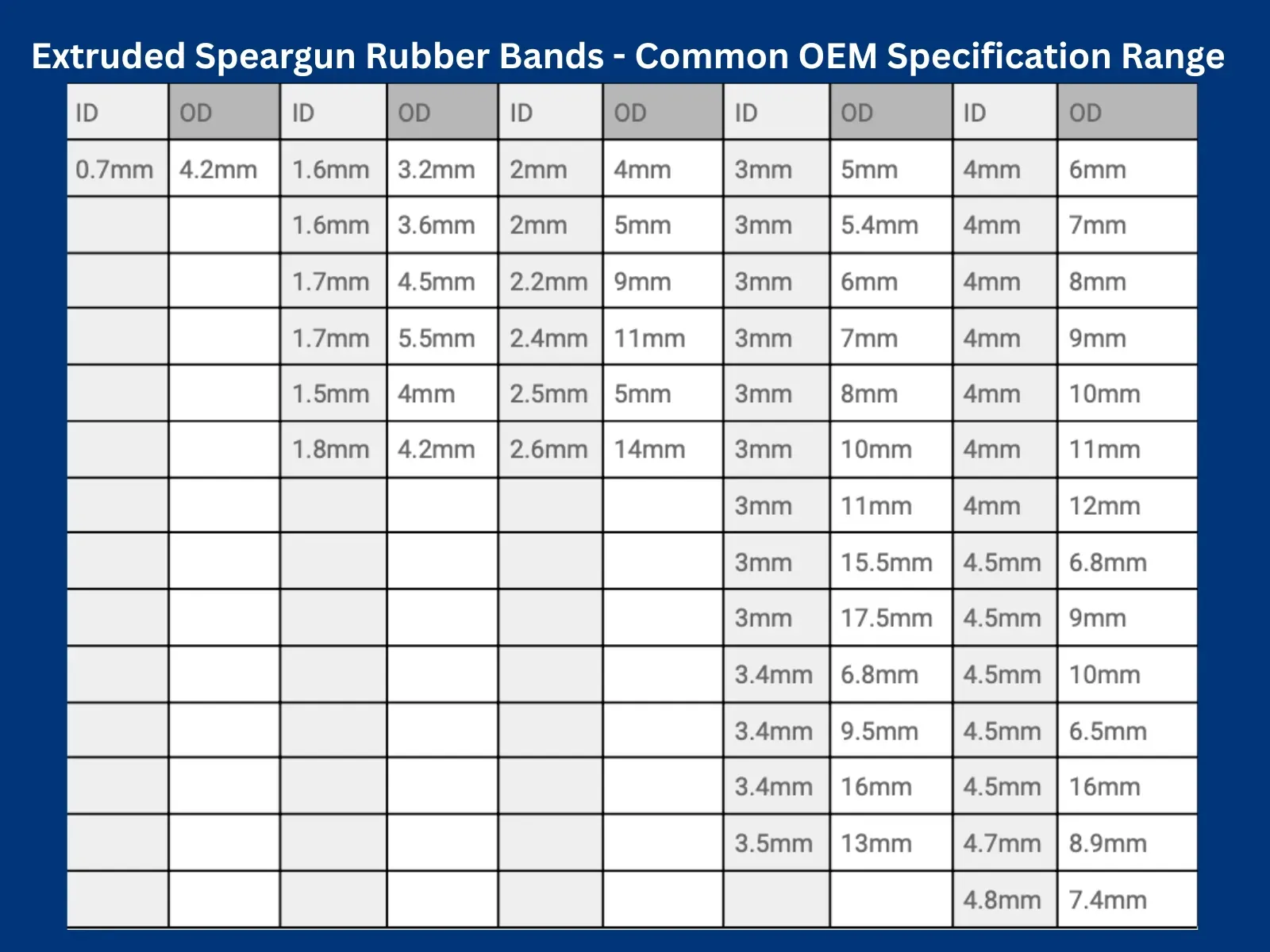 Extruded Speargun Rubber Bands - Common OEM Specification Range

| ID | OD | ID | OD | ID | OD | ID | OD | ID | OD |
|---|---|---|---|---|---|---|---|---|---|
| 0.7mm | 4.2mm | 1.6mm | 3.2mm | 2mm | 4mm | 3mm | 5mm | 4mm | 6mm |
| | | 1.6mm | 3.6mm | 2mm | 5mm | 3mm | 5.4mm | 4mm | 7mm |
| | | 1.7mm | 4.5mm | 2.2mm | 9mm | 3mm | 6mm | 4mm | 8mm |
| | | 1.7mm | 5.5mm | 2.4mm | 11mm | 3mm | 7mm | 4mm | 9mm |
| | | 1.5mm | 4mm | 2.5mm | 5mm | 3mm | 8mm | 4mm | 10mm |
| | | 1.8mm | 4.2mm | 2.6mm | 14mm | 3mm | 10mm | 4mm | 11mm |
| | | | | | | 3mm | 11mm | 4mm | 12mm |
| | | | | | | 3mm | 15.5mm | 4.5mm | 6.8mm |
| | | | | | | 3mm | 17.5mm | 4.5mm | 9mm |
| | | | | | | 3.4mm | 6.8mm | 4.5mm | 10mm |
| | | | | | | 3.4mm | 9.5mm | 4.5mm | 6.5mm |
| | | | | | | 3.4mm | 16mm | 4.5mm | 16mm |
| | | | | | | 3.5mm | 13mm | 4.7mm | 8.9mm |
| | | | | | | | | 4.8mm | 7.4mm |